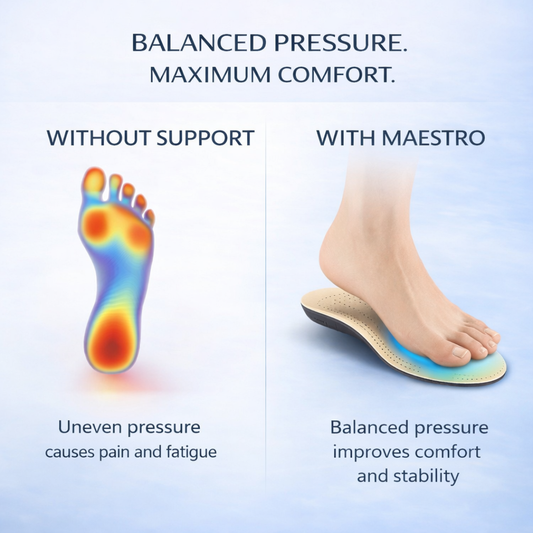 BALANCED PRESSURE.
MAXIMUM COMFORT.

WITHOUT SUPPORT

Uneven pressure causes pain and fatigue

WITH MAESTRO

Balanced pressure improves comfort and stability